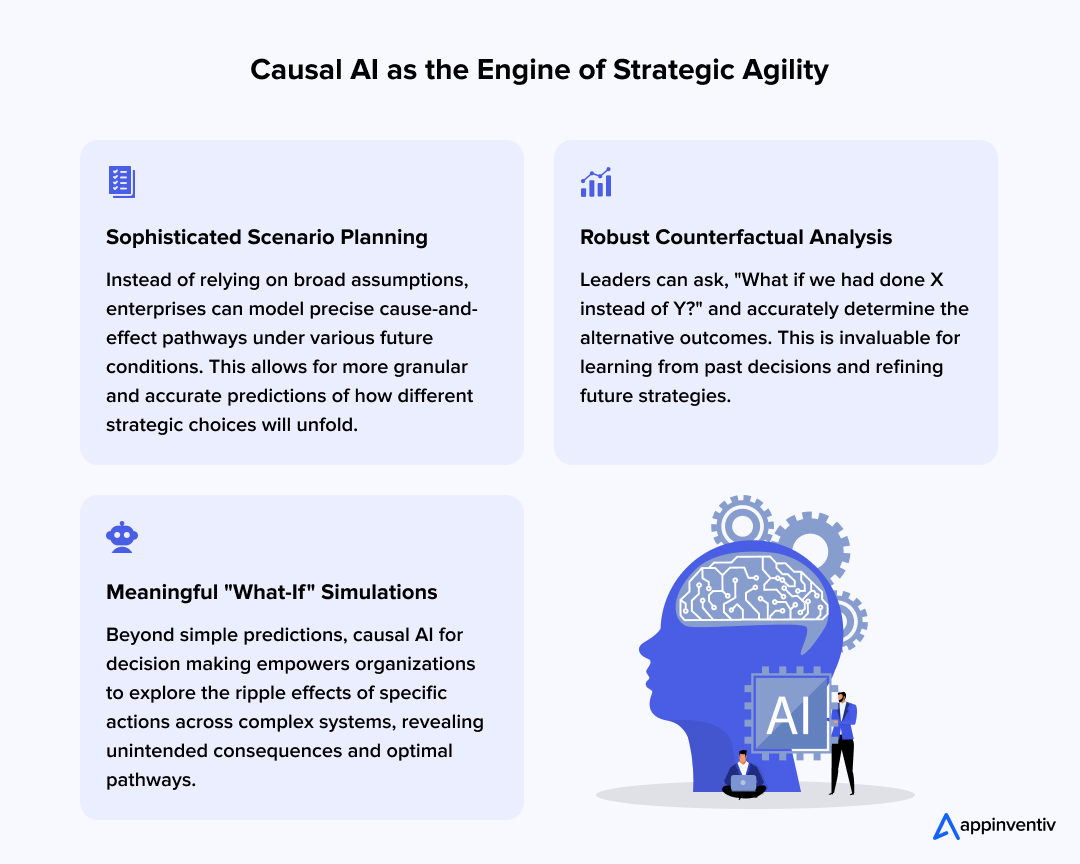 Causal AI as the Engine of Strategic Agility

Sophisticated Scenario Planning

Instead of relying on broad assumptions, enterprises can model precise cause-and-effect pathways under various future conditions. This allows for more granular and accurate predictions of how different strategic choices will unfold.

Robust Counterfactual Analysis

Leaders can ask, "What if we had done X instead of Y?" and accurately determine the alternative outcomes. This is invaluable for learning from past decisions and refining future strategies.

Meaningful "What-If" Simulations

Beyond simple predictions, causal AI for decision making empowers organizations to explore the ripple effects of specific actions across complex systems, revealing unintended consequences and optimal pathways.

AI

appinventiv